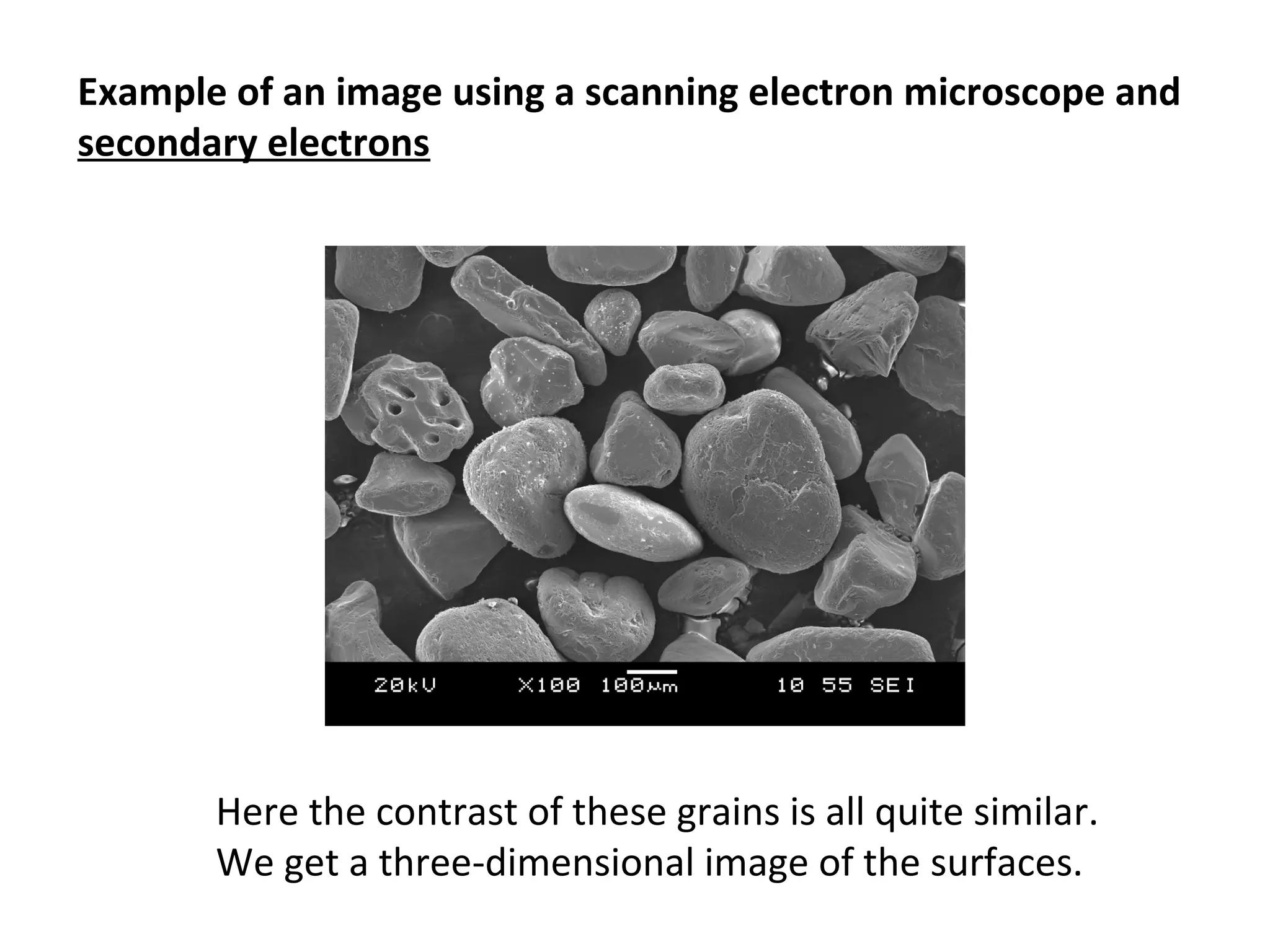 Example of an image using a scanning electron microscope and secondary electrons

20kV X100 100µm 10 55 SEI

Here the contrast of these grains is all quite similar.
We get a three-dimensional image of the surfaces.